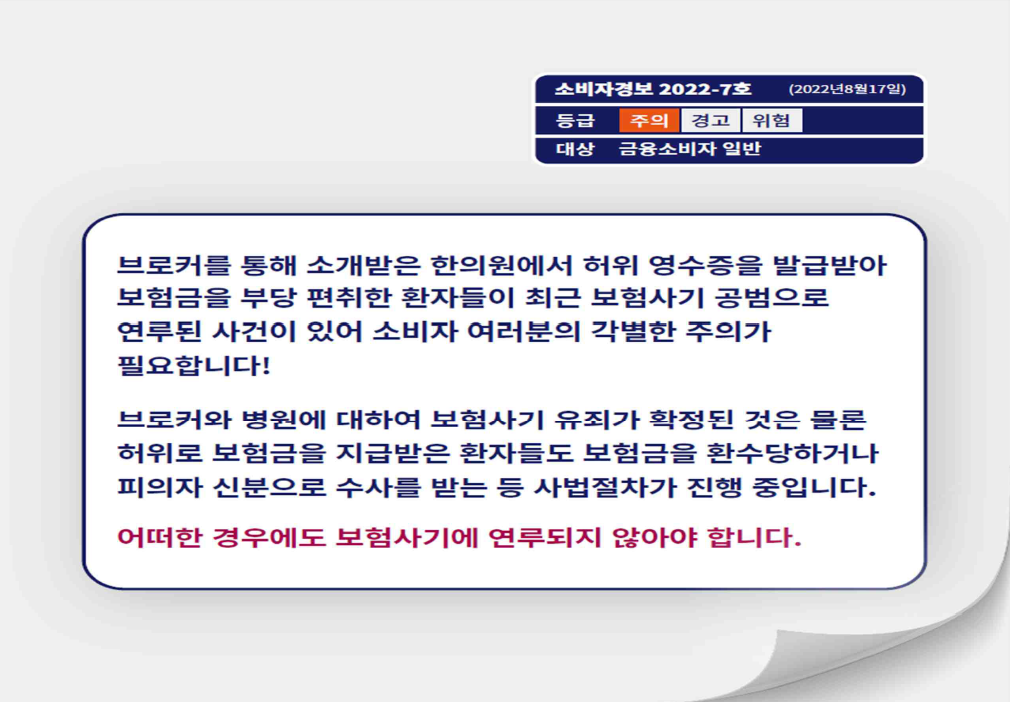 소비자경보 2022-7호 (2022년8월17일)

등급 주의 경고 위험

대상 금융소비자 일반

브로커를 통해 소개받은 한의원에서 허위 영수증을 발급받아 보험금을 부당 편취한 환자들이 최근 보험사기 공범으로 연루된 사건이 있어 소비자 여러분의 각별한 주의가 필요합니다!

브로커와 병원에 대하여 보험사기 유죄가 확정된 것은 물론 허위로 보험금을 지급받은 환자들도 보험금을 환수당하거나 피의자 신분으로 수사를 받는 등 사법절차가 진행 중입니다.

어떠한 경우에도 보험사기에 연루되지 않아야 합니다.